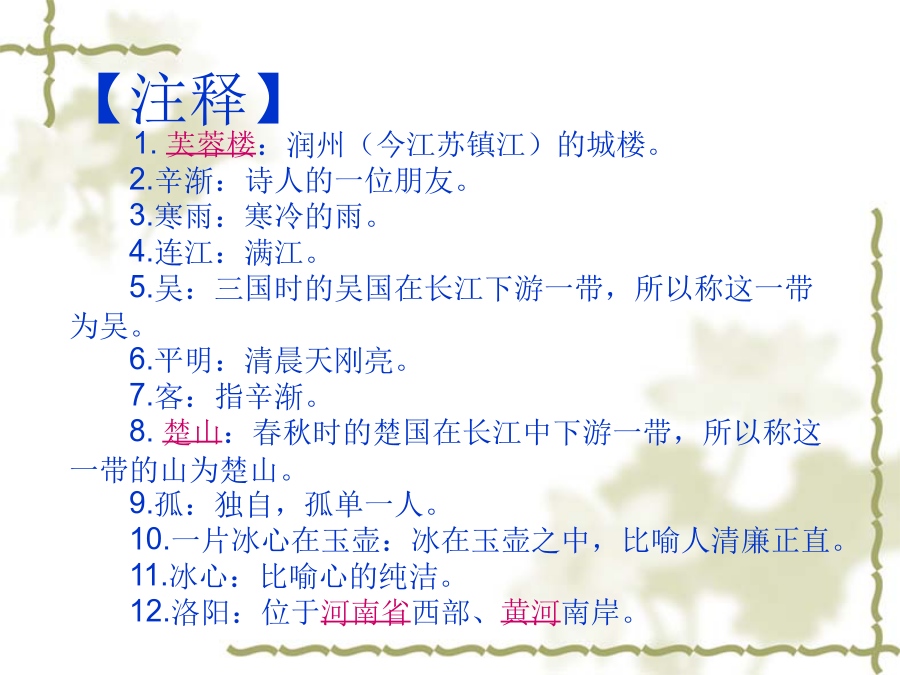 【注释】

1. 芙蓉楼：润州（今江苏镇江）的城楼。

2.辛渐：诗人的一位朋友。

3.寒雨：寒冷的雨。

4.连江：满江。

5.吴：三国时的吴国在长江下游一带，所以称这一带为吴。

6.平明：清晨天刚亮。

7.客：指辛渐。

8. 楚山：春秋时的楚国在长江中下游一带，所以称这一带的山为楚山。

9.孤：独自，孤单一人。

10.一片冰心在玉壶：冰在玉壶之中，比喻人清廉正直。

11.冰心：比喻心的纯洁。

12.洛阳：位于河南省西部、黄河南岸。